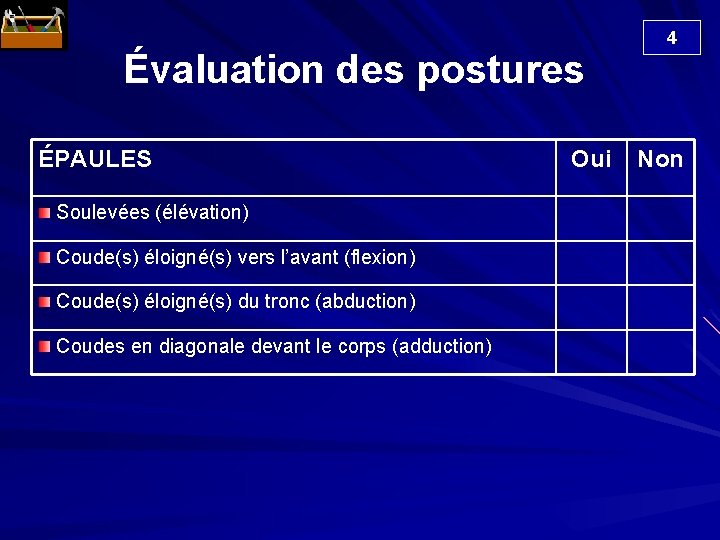 4

Évaluation des postures

| ÉPAULES | Oui | Non |
|---|---|---|
| Soulevées (élévation) | | |
| Coude(s) éloigné(s) vers l'avant (flexion) | | |
| Coude(s) éloigné(s) du tronc (abduction) | | |
| Coudes en diagonale devant le corps (adduction) | | |